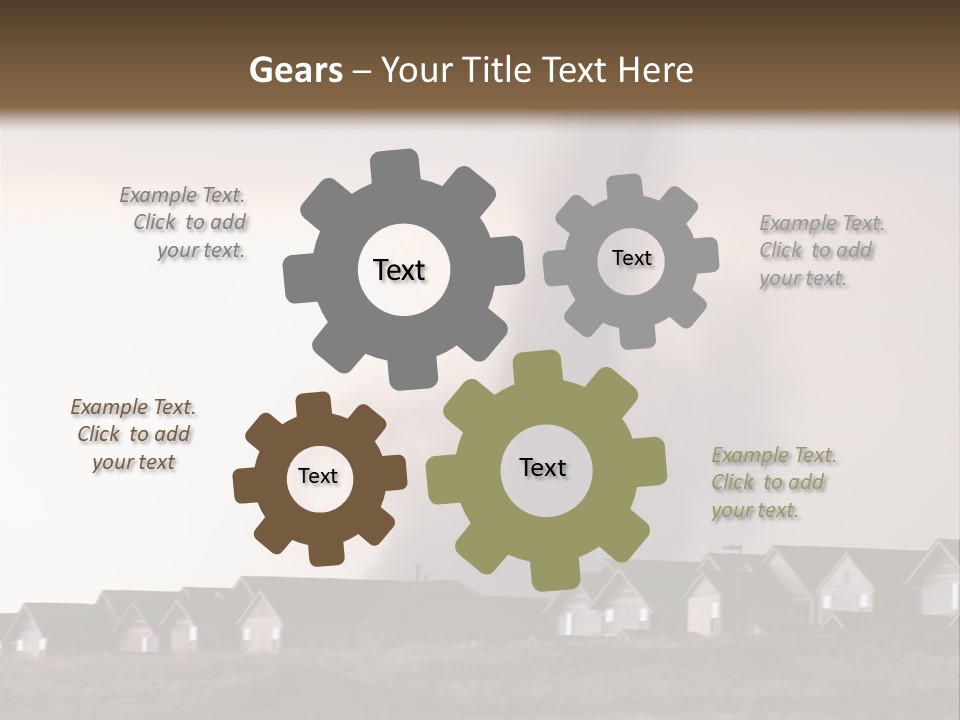 Gears – Your Title Text Here

Example Text. Click to add your text.

Text

Text

Example Text. Click to add your text.

Example Text. Click to add your text

Text

Text

Example Text. Click to add your text.